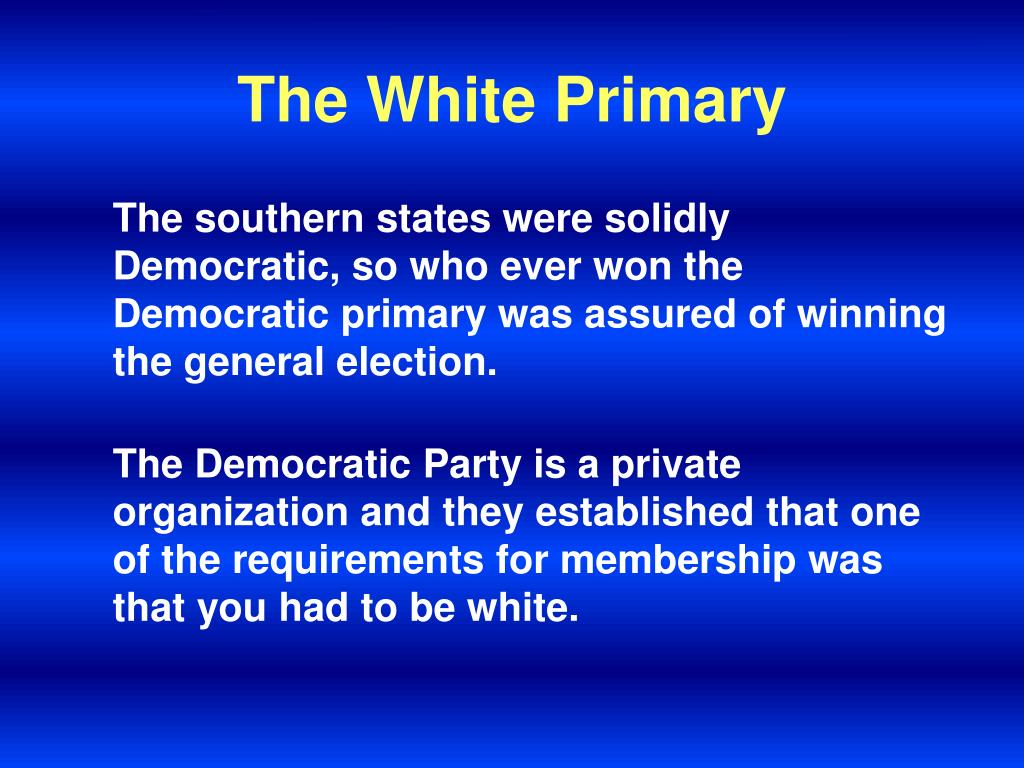 The White Primary

The southern states were solidly Democratic, so who ever won the Democratic primary was assured of winning the general election.

The Democratic Party is a private organization and they established that one of the requirements for membership was that you had to be white.